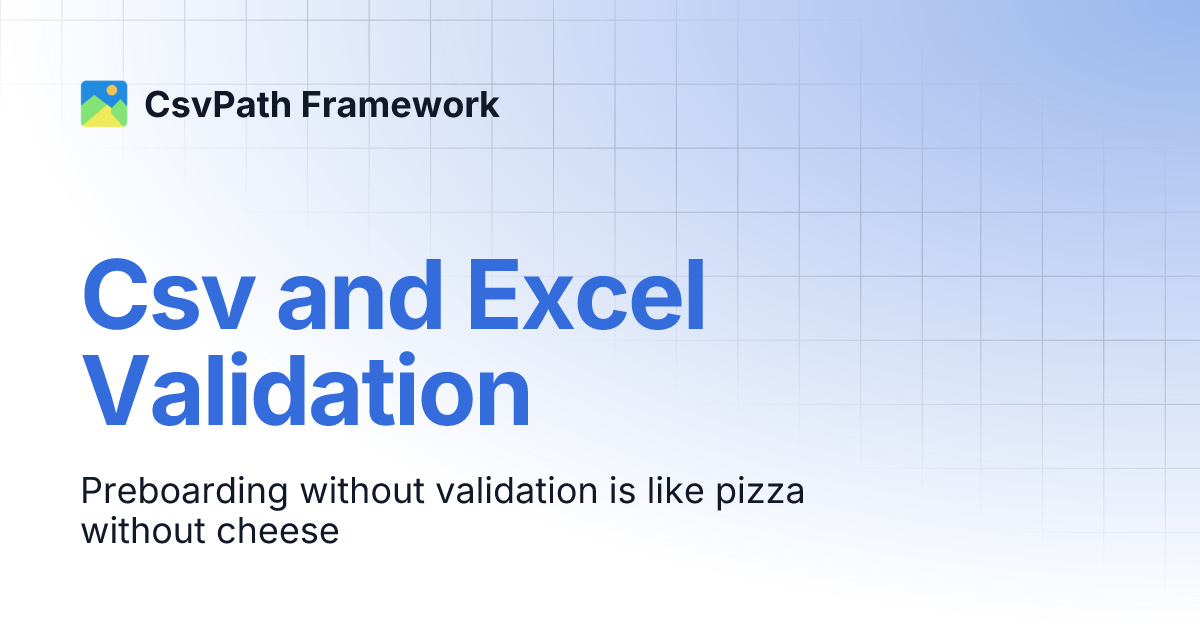 CsvPath Framework

Csv and Excel Validation

Preboarding without validation is like pizza without cheese